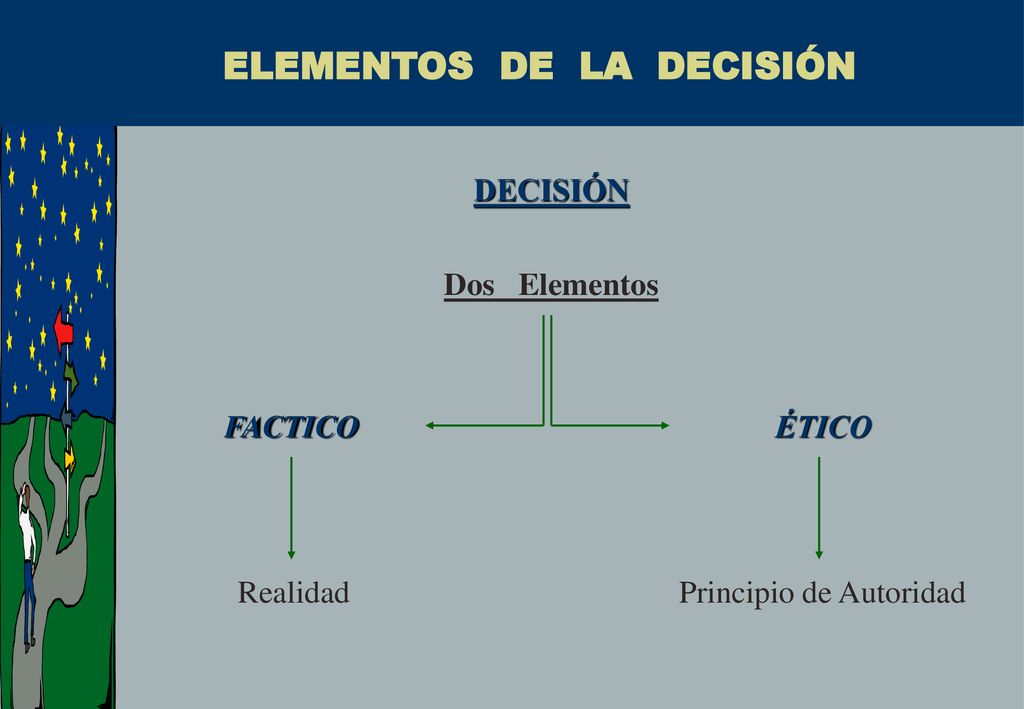 ELEMENTOS DE LA DECISIÓN

DECISIÓN

Dos Elementos

FACTICO

ÉTICO

Realidad

Principio de Autoridad